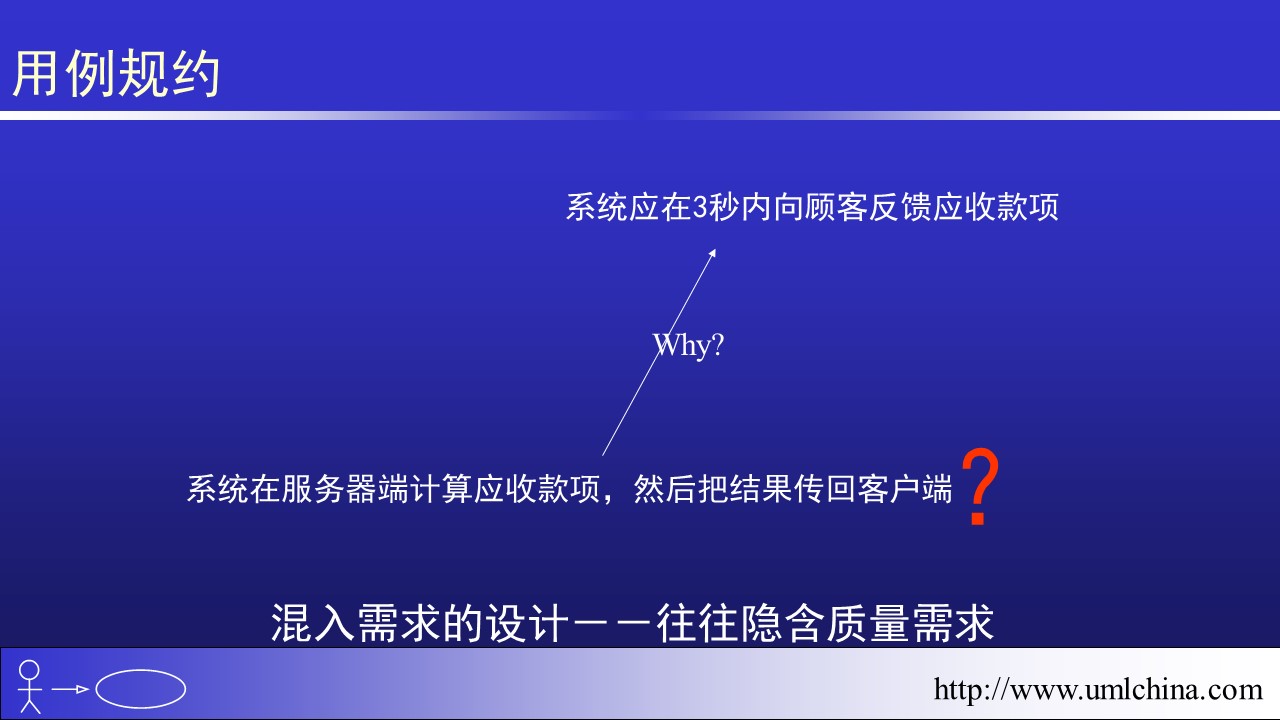 用例规约

系统应在3秒内向顾客反馈应收款项

Why?

系统在服务器端计算应收款项，然后把结果传回客户端 ?

混入需求的设计——往往隐含质量需求

http://www.umlchina.com